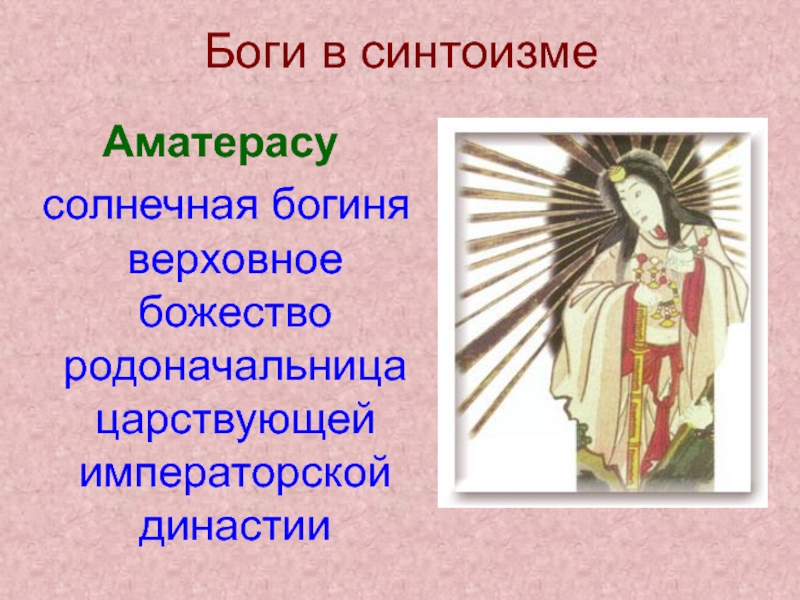 Боги в синтоизме

Аматерасу

солнечная богиня
верховное божество
родоначальница царствующей императорской династии